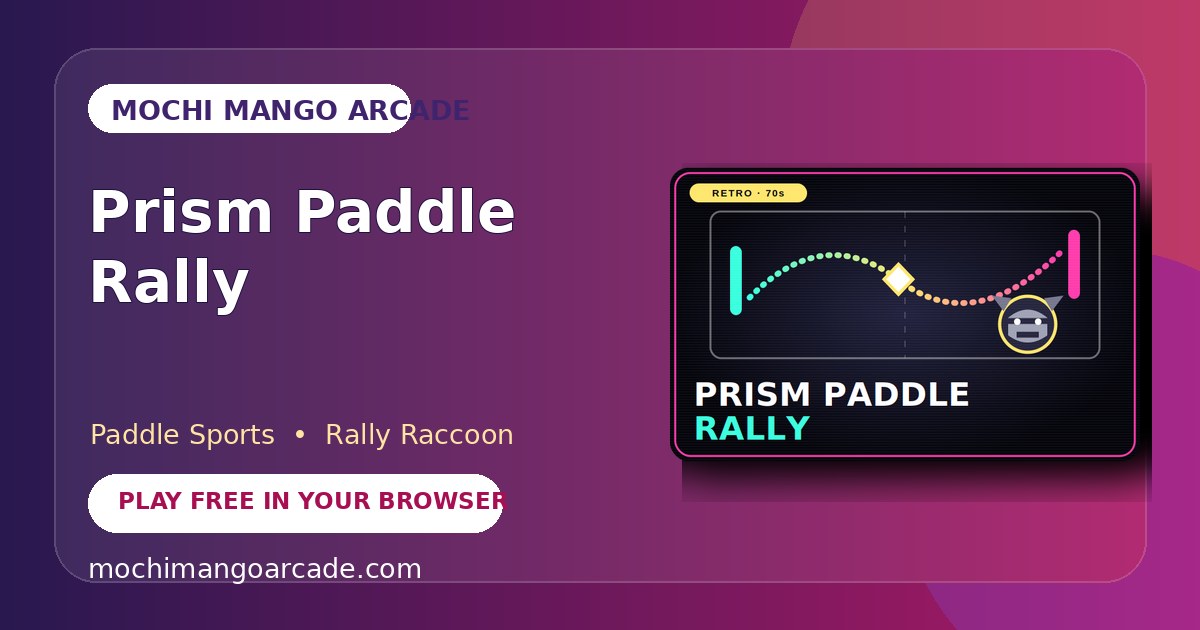 MOCHI MANGO ARCADE

Prism Paddle Rally

Paddle Sports • Rally Raccoon

PLAY FREE IN YOUR BROWSER

mochimangoarcade.com

RETRO · 70s

PRISM PADDLE
RALLY